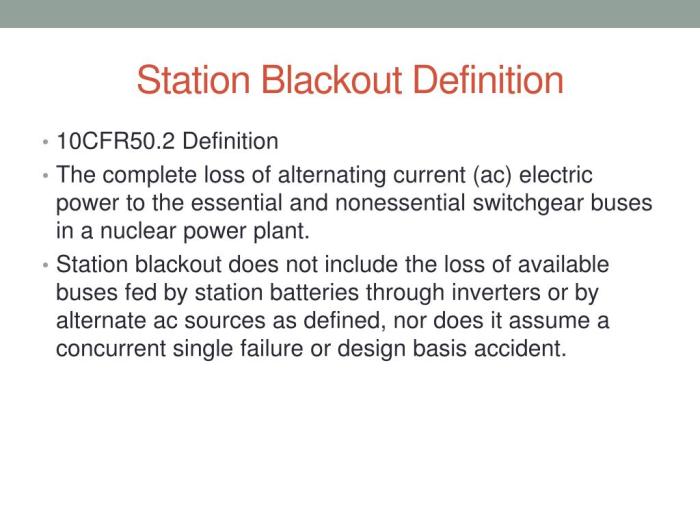 Station Blackout Definition

• 10CFR50.2 Definition

• The complete loss of alternating current (ac) electric power to the essential and nonessential switchgear buses in a nuclear power plant.

• Station blackout does not include the loss of available buses fed by station batteries through inverters or by alternate ac sources as defined, nor does it assume a concurrent single failure or design basis accident.